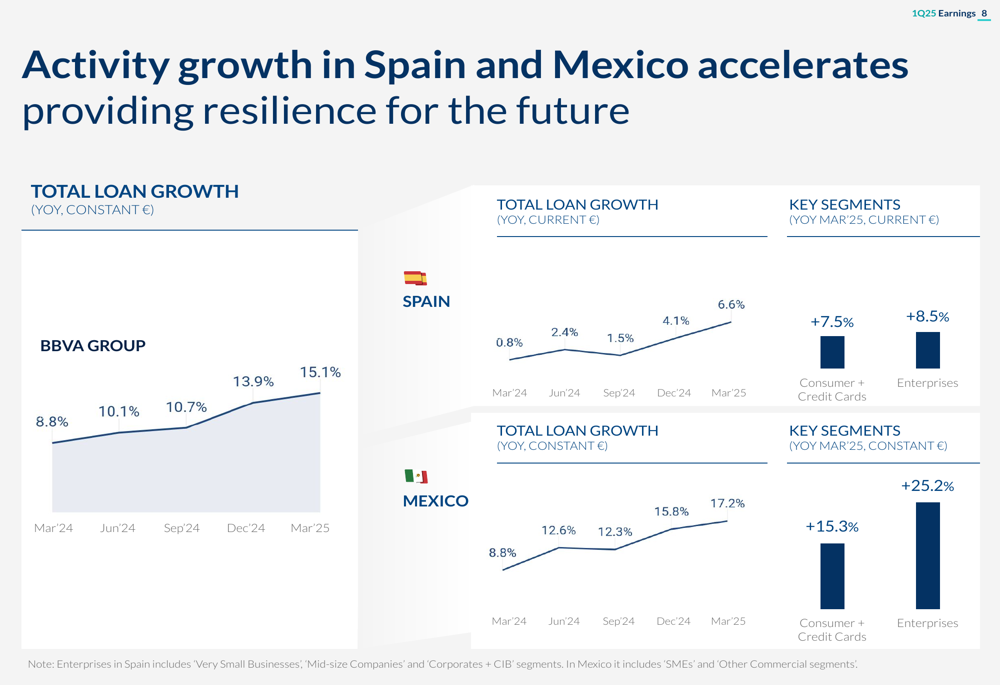 1Q25 Earnings 8

Activity growth in Spain and Mexico accelerates providing resilience for the future

TOTAL LOAN GROWTH
(YOY, CONSTANT €)

BBVA GROUP

8.8%
10.1%
10.7%
13.9%
15.1%

Mar'24 Jun'24 Sep'24 Dec'24 Mar'25

SPAIN

TOTAL LOAN GROWTH
(YOY, CURRENT €)

0.8%
2.4%
1.5%
4.1%
6.6%

Mar'24 Jun'24 Sep'24 Dec'24 Mar'25

KEY SEGMENTS
(YOY MAR'25, CURRENT €)

+7.5%
+8.5%

Consumer + Credit Cards
Enterprises

MEXICO

TOTAL LOAN GROWTH
(YOY, CONSTANT €)

8.8%
12.6%
12.3%
15.8%
17.2%

Mar'24 Jun'24 Sep'24 Dec'24 Mar'25

KEY SEGMENTS
(YOY MAR'25, CONSTANT €)

+15.3%
+25.2%

Consumer + Credit Cards
Enterprises

Note: Enterprises in Spain includes 'Very Small Businesses', 'Mid-size Companies' and 'Corporates + CIB' segments. In Mexico it includes 'SMEs' and 'Other Commercial segments'.